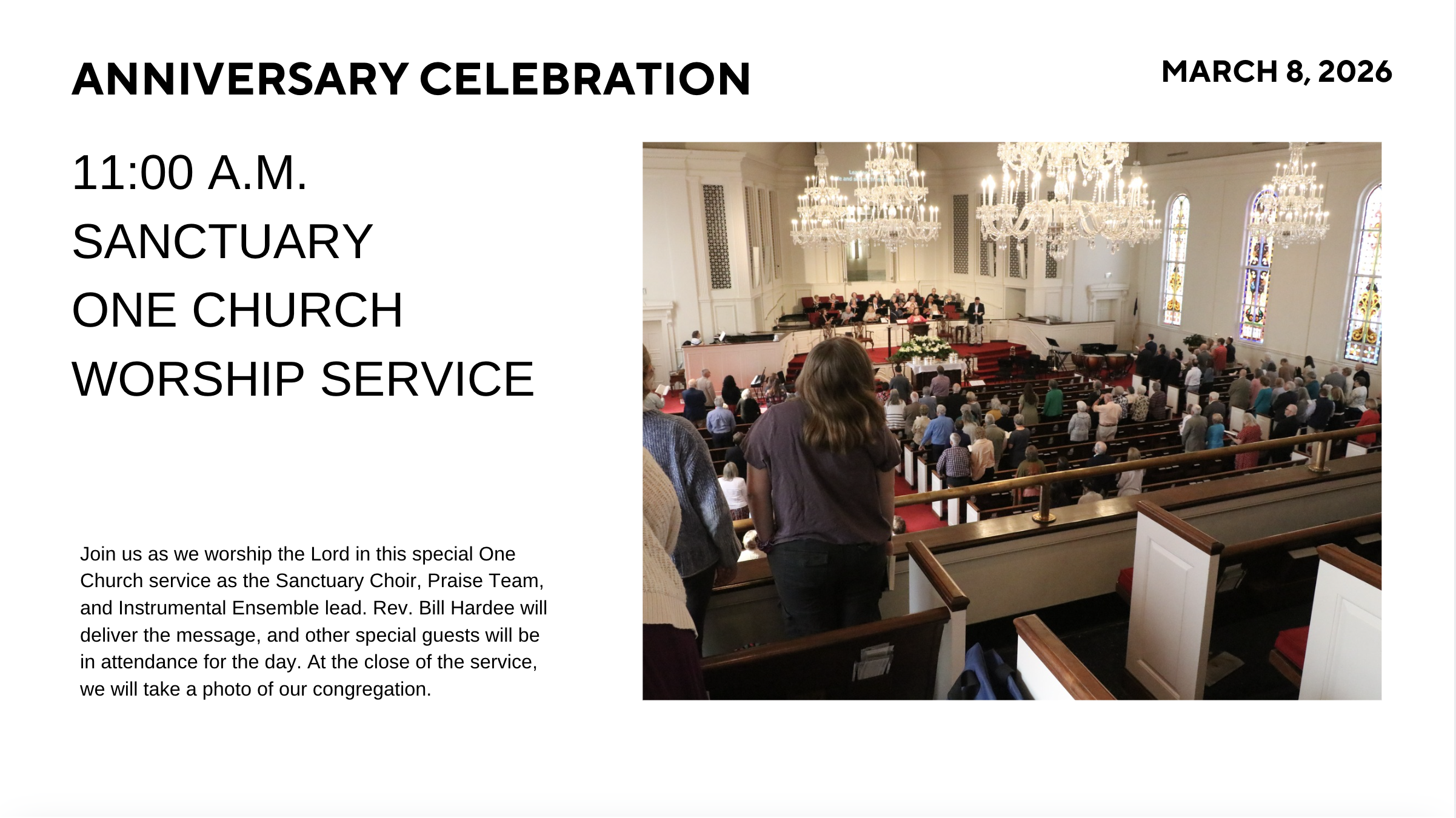 ANNIVERSARY CELEBRATION

MARCH 8, 2026

11:00 A.M.
SANCTUARY
ONE CHURCH
WORSHIP SERVICE

Join us as we worship the Lord in this special One Church service as the Sanctuary Choir, Praise Team, and Instrumental Ensemble lead. Rev. Bill Hardee will deliver the message, and other special guests will be in attendance for the day. At the close of the service, we will take a photo of our congregation.